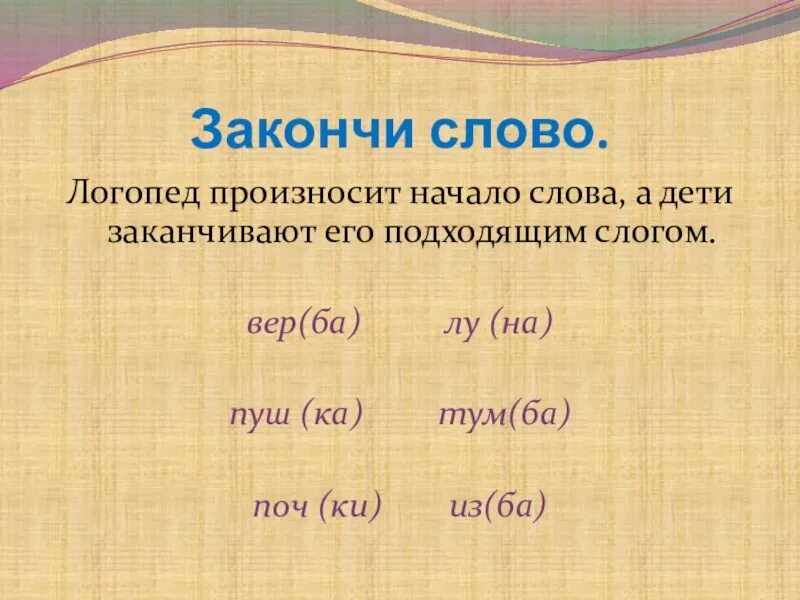 Закончи слово.

Логопед произносит начало слова, а дети заканчивают его подходящим слогом.

вер(ба) лу (на)

пуш (ка) тум(ба)

поч (ки) из(ба)